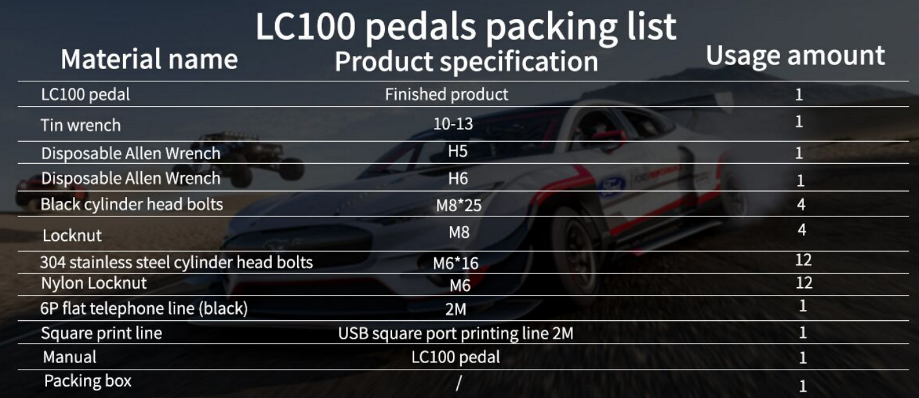 LC100 pedals packing list

| Material name | Product specification | Usage amount |
|---|---|---|
| LC100 pedal | Finished product | 1 |
| Tin wrench | 10-13 | 1 |
| Disposable Allen Wrench | H5 | 1 |
| Disposable Allen Wrench | H6 | 1 |
| Black cylinder head bolts | M8*25 | 4 |
| Locknut | M8 | 4 |
| 304 stainless steel cylinder head bolts | M6*16 | 12 |
| Nylon Locknut | M6 | 12 |
| 6P flat telephone line (black) | 2M | 1 |
| Square print line | USB square port printing line 2M | 1 |
| Manual | LC100 pedal | 1 |
| Packing box | / | 1 |